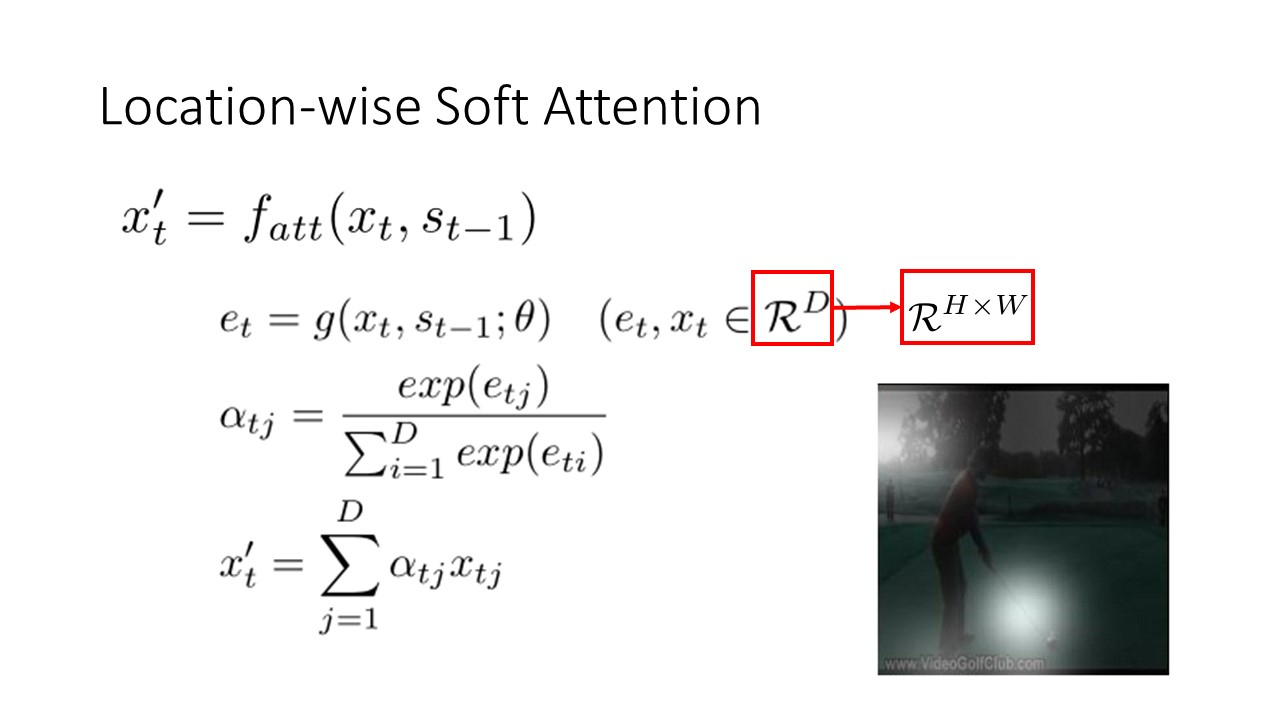 Location-wise Soft Attention

$x'_t = f_{att}(x_t, s_{t-1})$

$e_t = g(x_t, s_{t-1}; \theta) \quad (e_t, x_t \in \mathcal{R}^D)$

$\mathcal{R}^{H \times W}$

$\alpha_{tj} = \frac{exp(e_{tj})}{\sum_{i=1}^{D} exp(e_{ti})}$

$x'_t = \sum_{j=1}^{D} \alpha_{tj} x_{tj}$

www.VideoGolfClub.com